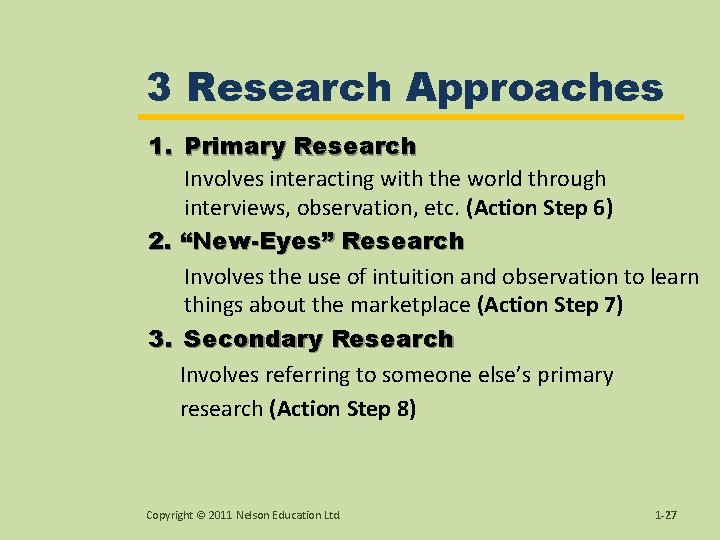 3 Research Approaches

1. Primary Research
Involves interacting with the world through interviews, observation, etc. (Action Step 6)

2. “New-Eyes” Research
Involves the use of intuition and observation to learn things about the marketplace (Action Step 7)

3. Secondary Research
Involves referring to someone else’s primary research (Action Step 8)

Copyright © 2011 Nelson Education Ltd.

1-27